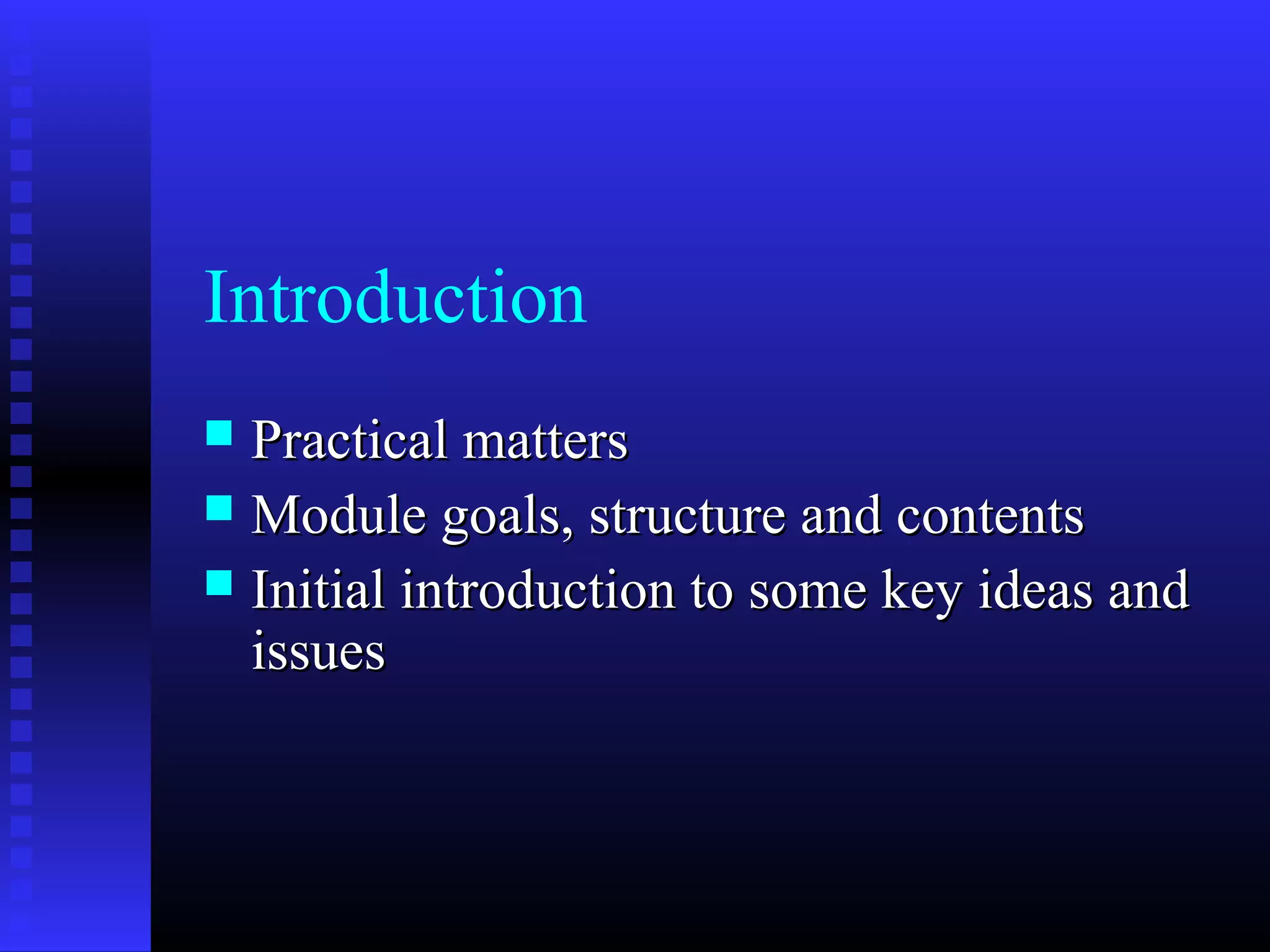 Introduction

- Practical matters
- Module goals, structure and contents
- Initial introduction to some key ideas and issues